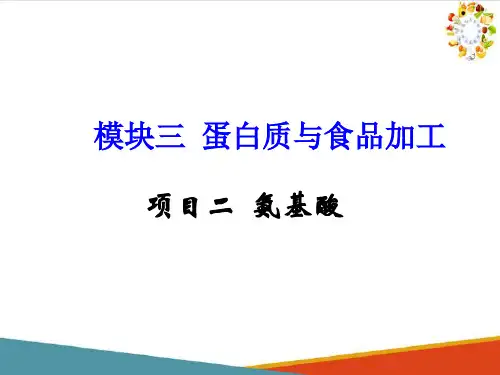 模块三 蛋白质与食品加工

项目二 氨基酸